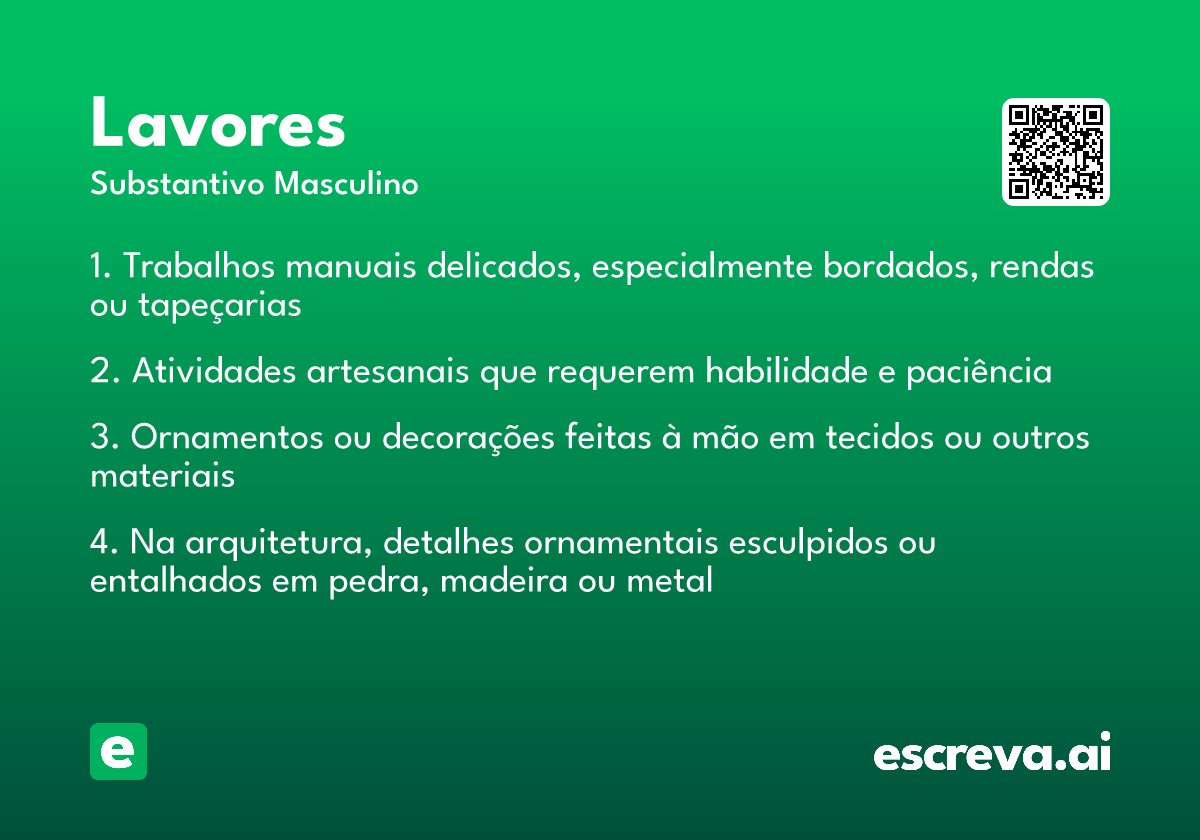 Lavores
Substantivo Masculino

1. Trabalhos manuais delicados, especialmente bordados, rendas ou tapeçarias

2. Atividades artesanais que requerem habilidade e paciência

3. Ornamentos ou decorações feitas à mão em tecidos ou outros materiais

4. Na arquitetura, detalhes ornamentais esculpidos ou entalhados em pedra, madeira ou metal

e

escreva.ai